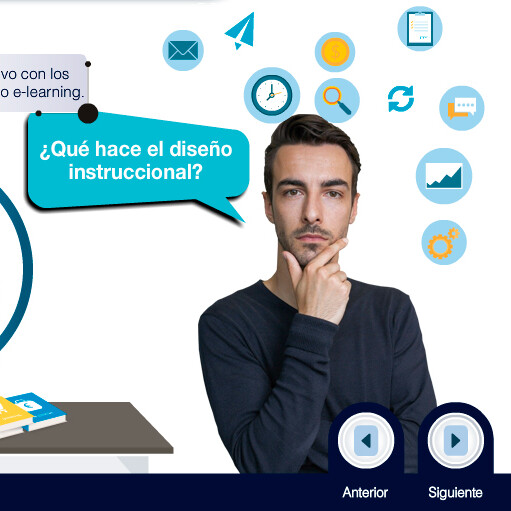 vo con los
o e-learning.

¿Qué hace el diseño instruccional?

Anterior

Siguiente